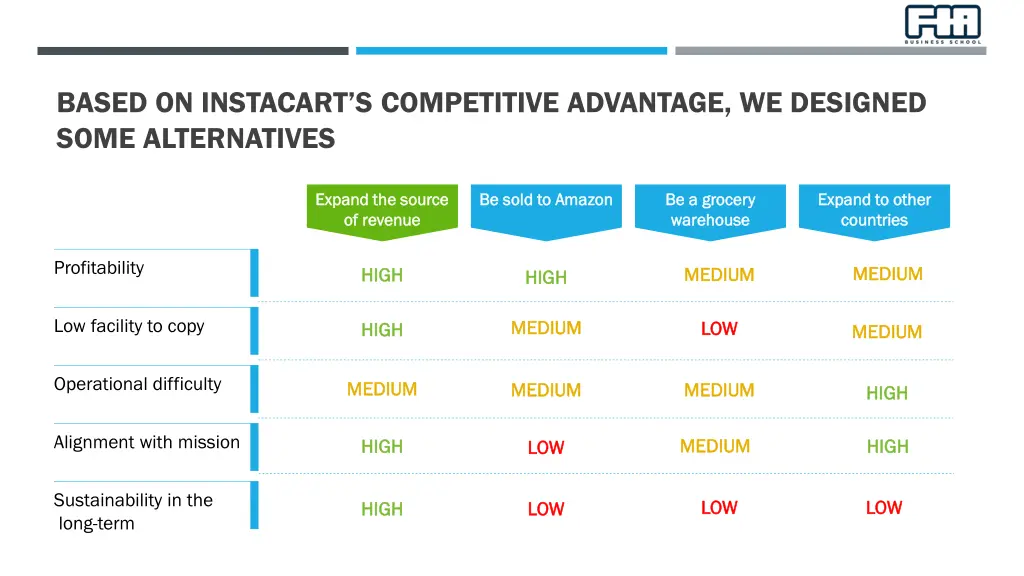 FIA
BUSINESS SCHOOL

BASED ON INSTACART'S COMPETITIVE ADVANTAGE, WE DESIGNED SOME ALTERNATIVES

| | Expand the source of revenue | Be sold to Amazon | Be a grocery warehouse | Expand to other countries |
|---|---|---|---|---|
| Profitability | HIGH | HIGH | MEDIUM | MEDIUM |
| Low facility to copy | HIGH | MEDIUM | LOW | MEDIUM |
| Operational difficulty | MEDIUM | MEDIUM | MEDIUM | HIGH |
| Alignment with mission | HIGH | LOW | MEDIUM | HIGH |
| Sustainability in the long-term | HIGH | LOW | LOW | LOW |